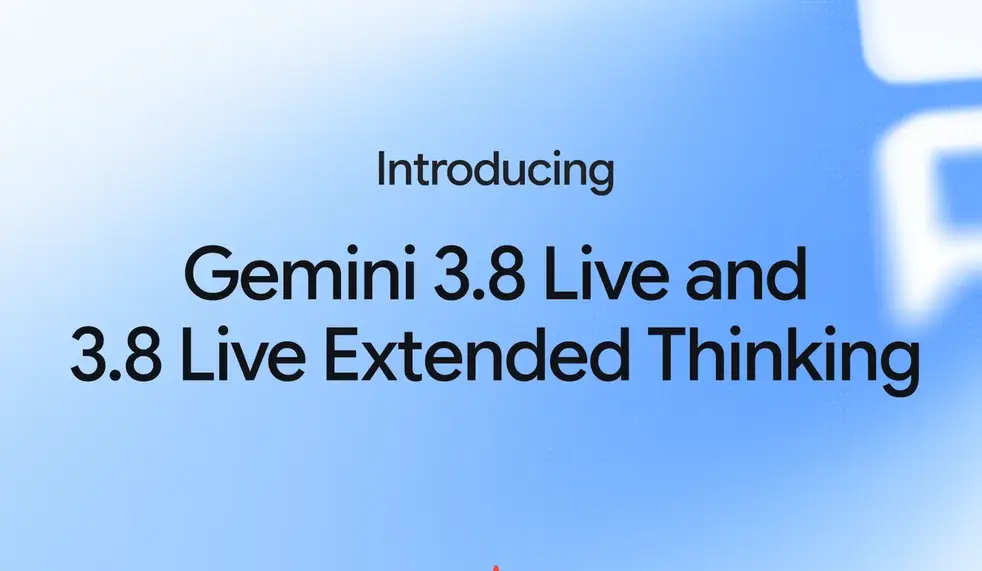 Introducing

Gemini 3.8 Live and 3.8 Live Extended Thinking